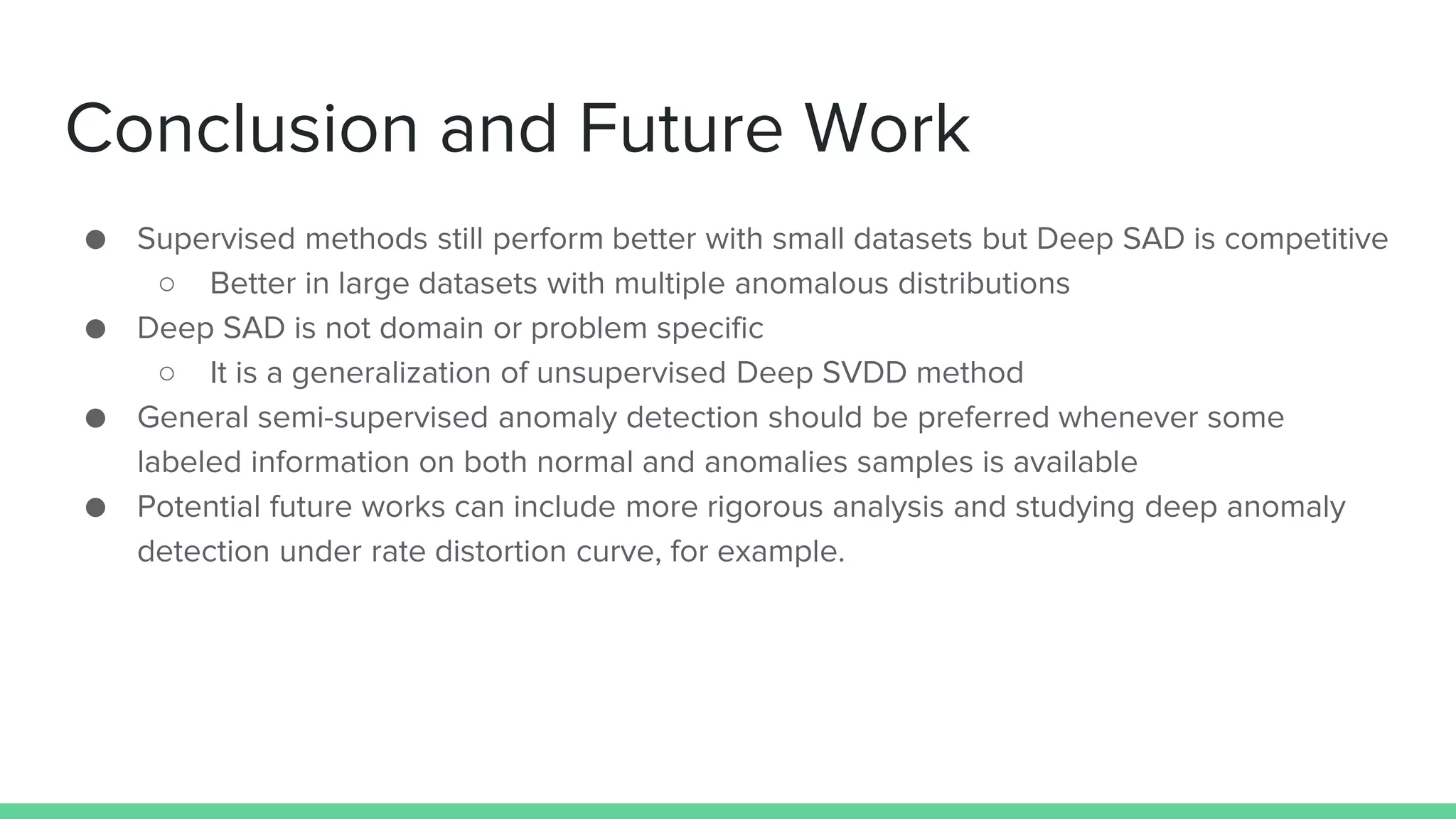 Conclusion and Future Work

● Supervised methods still perform better with small datasets but Deep SAD is competitive
  ○ Better in large datasets with multiple anomalous distributions
● Deep SAD is not domain or problem specific
  ○ It is a generalization of unsupervised Deep SVDD method
● General semi-supervised anomaly detection should be preferred whenever some labeled information on both normal and anomalies samples is available
● Potential future works can include more rigorous analysis and studying deep anomaly detection under rate distortion curve, for example.